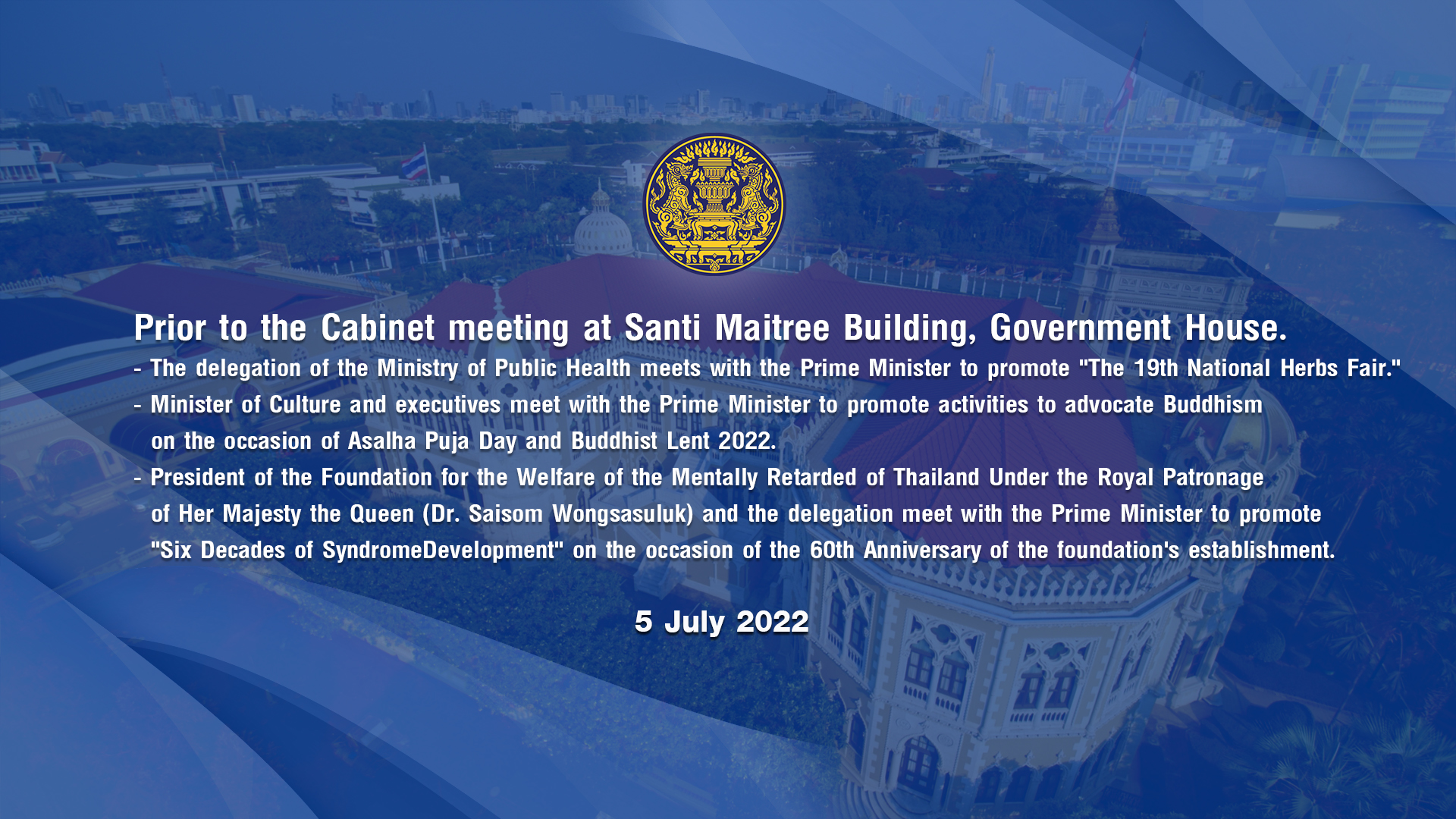 Prior to the Cabinet meeting at Santi Maitree Building, Government House.
- The delegation of the Ministry of Public Health meets with the Prime Minister to promote "The 19th National Herbs Fair."
- Minister of Culture and executives meet with the Prime Minister to promote activities to advocate Buddhism on the occasion of Asalha Puja Day and Buddhist Lent 2022.
- President of the Foundation for the Welfare of the Mentally Retarded of Thailand Under the Royal Patronage of Her Majesty the Queen (Dr. Saisom Wongsasuluk) and the delegation meet with the Prime Minister to promote "Six Decades of SyndromeDevelopment" on the occasion of the 60th Anniversary of the foundation's establishment.

5 July 2022